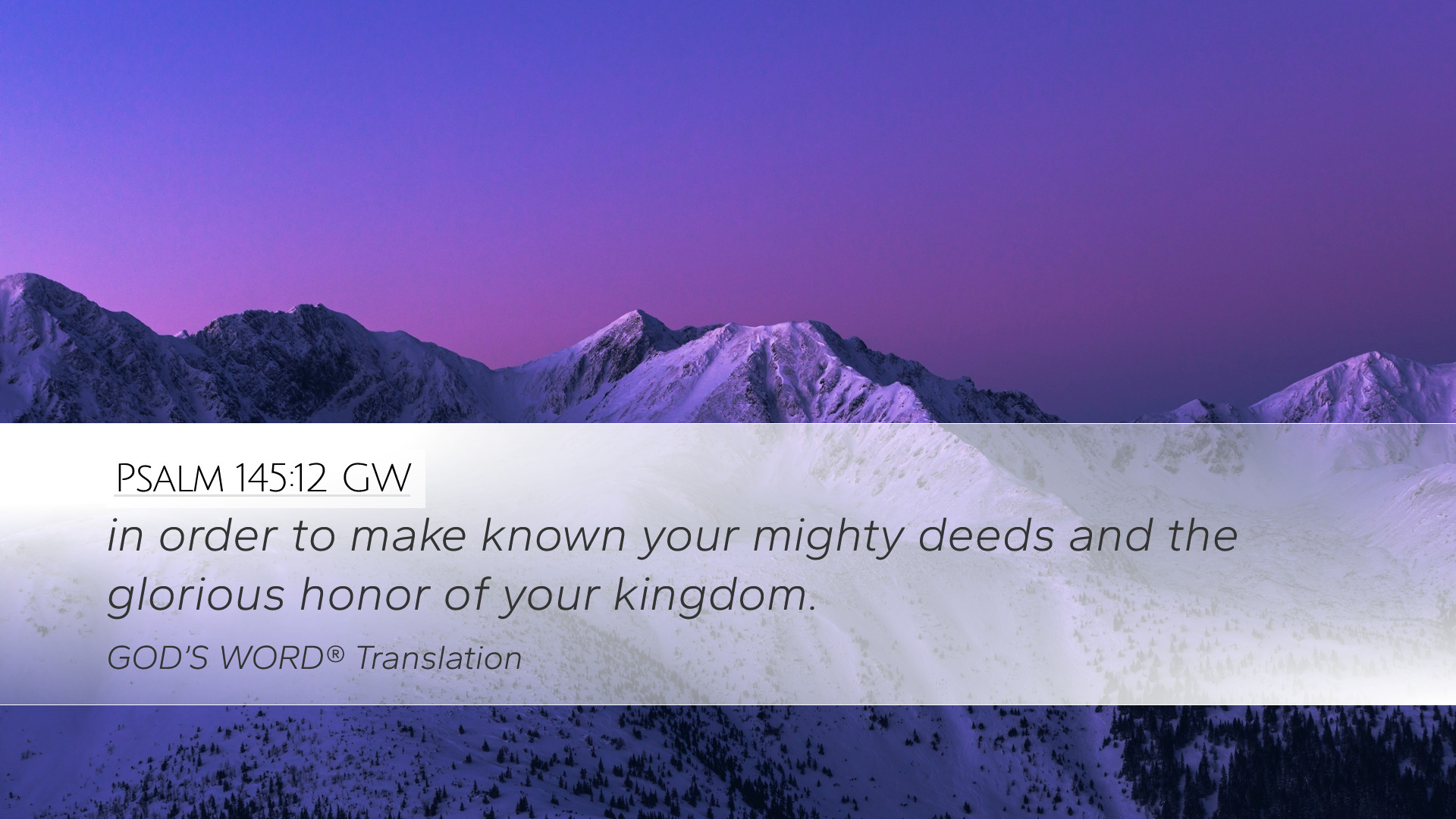 Psalm 145:12 GW

in order to make known your mighty deeds and the glorious honor of your kingdom.

GOD'S WORD® Translation